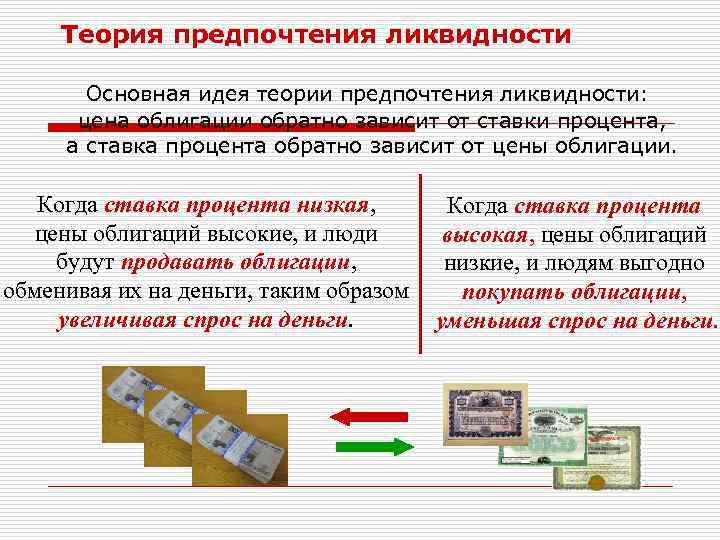 Теория предпочтения ликвидности

Основная идея теории предпочтения ликвидности: цена облигации обратно зависит от ставки процента, а ставка процента обратно зависит от цены облигации.

Когда ставка процента низкая, цены облигаций высокие, и люди будут продавать облигации, обменивая их на деньги, таким образом увеличивая спрос на деньги.

Когда ставка процента высокая, цены облигаций низкие, и людям выгодно покупать облигации, уменьшая спрос на деньги.